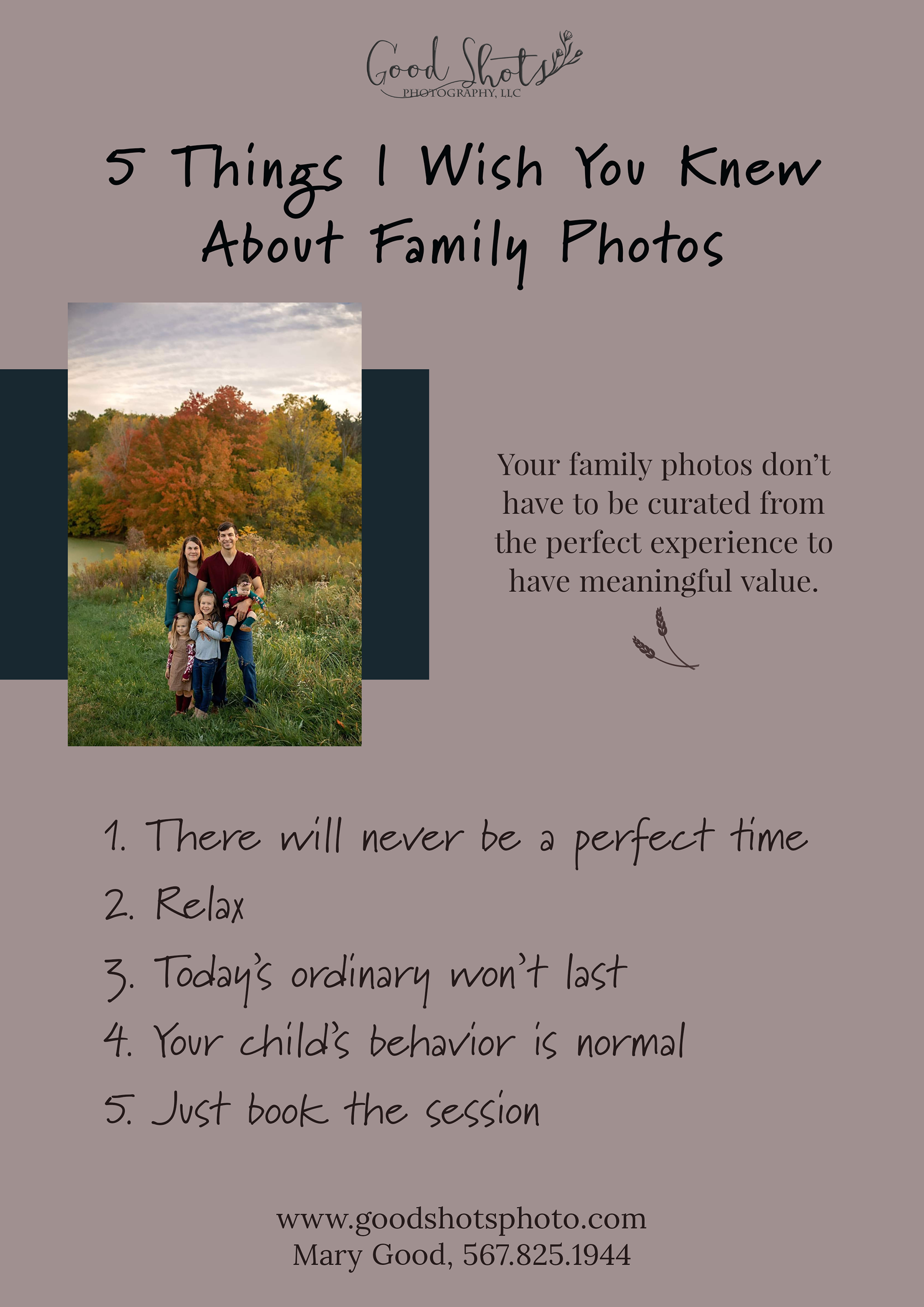 Good Shots
PHOTOGRAPHY, LLC

5 Things I Wish You Knew About Family Photos

Your family photos don't have to be curated from the perfect experience to have meaningful value.

1. There will never be a perfect time
2. Relax
3. Today's ordinary won't last
4. Your child's behavior is normal
5. Just book the session

www.goodshotsphoto.com
Mary Good, 567.825.1944